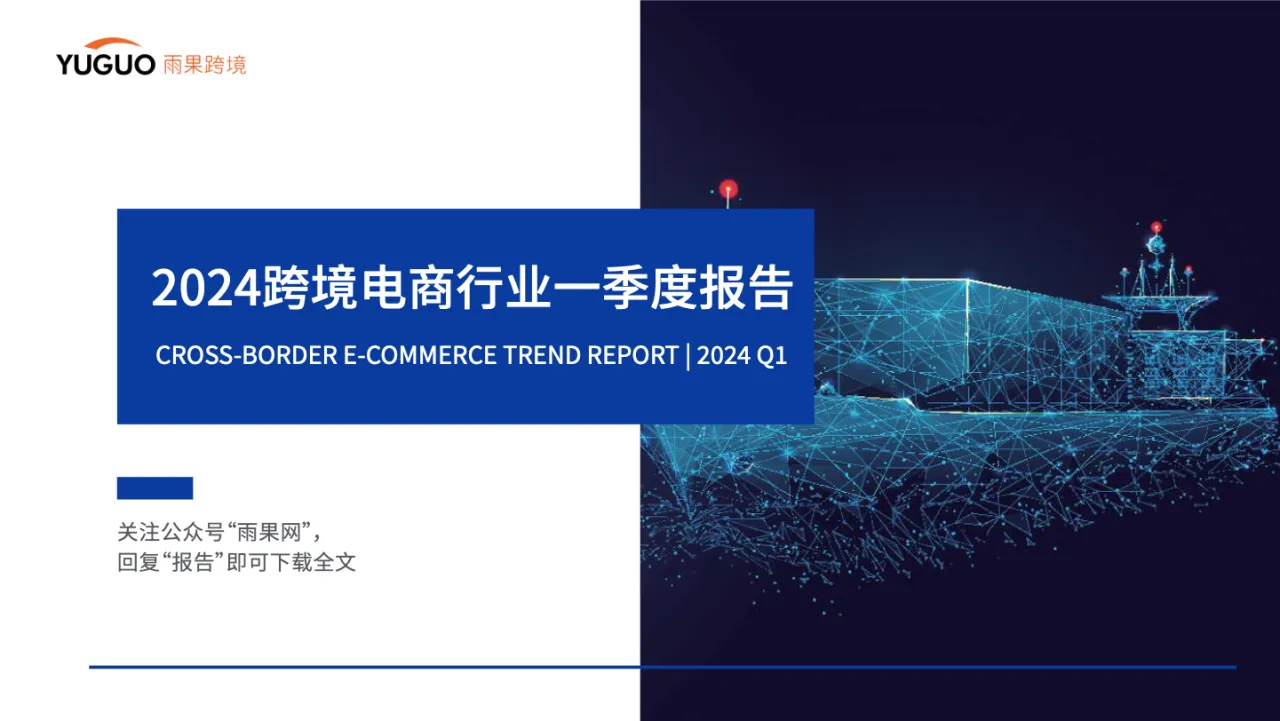 YUGUO 雨果跨境

2024跨境电商行业一季度报告

CROSS-BORDER E-COMMERCE TREND REPORT | 2024 Q1

关注公众号“雨果网”，
回复“报告”即可下载全文